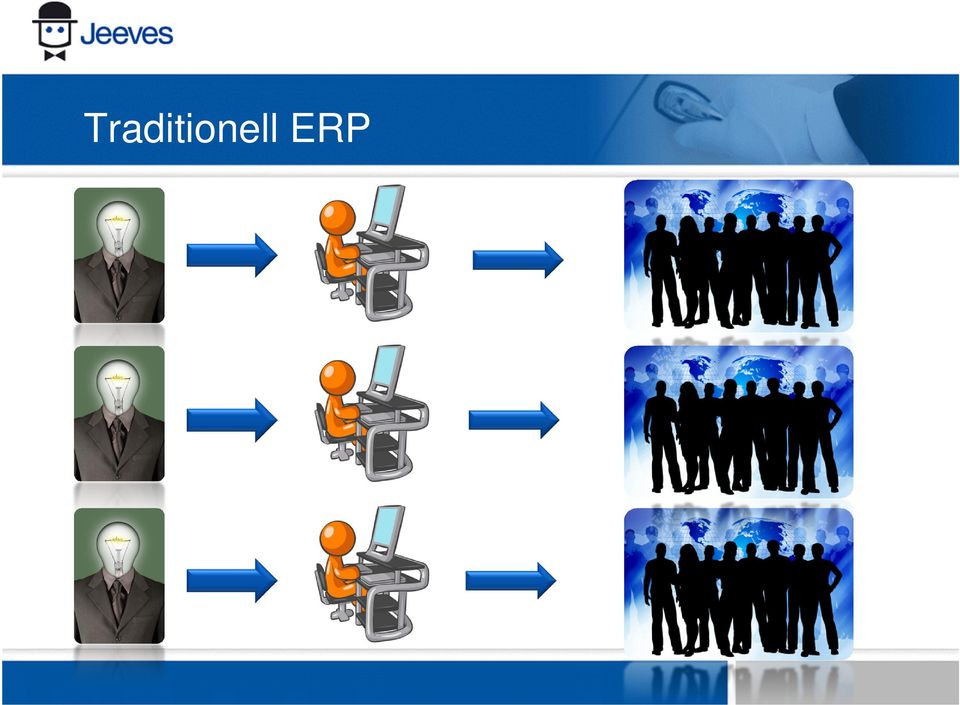 Jeeves

Traditionell ERP